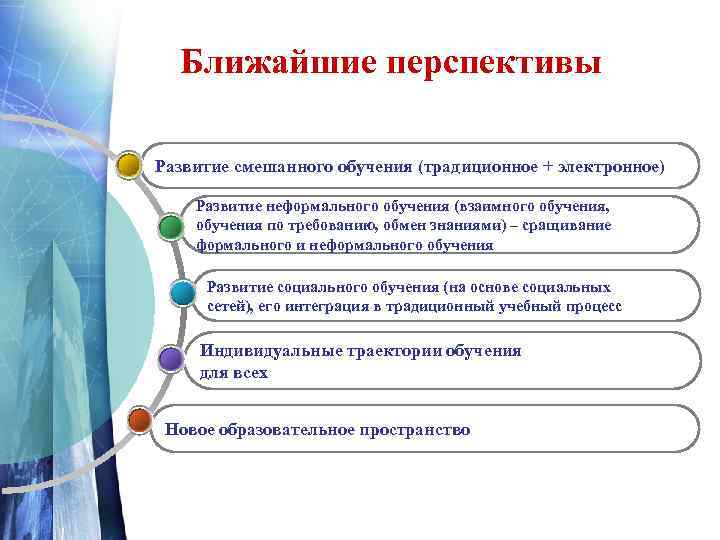 Ближайшие перспективы

Развитие смешанного обучения (традиционное + электронное)

Развитие неформального обучения (взаимного обучения, обучения по требованию, обмен знаниями) – сращивание формального и неформального обучения

Развитие социального обучения (на основе социальных сетей), его интеграция в традиционный учебный процесс

Индивидуальные траектории обучения для всех

Новое образовательное пространство